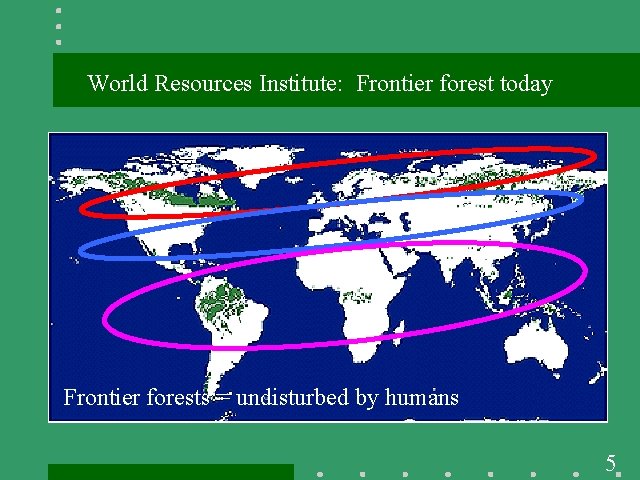 World Resources Institute: Frontier forest today

Frontier forests = undisturbed by humans

5